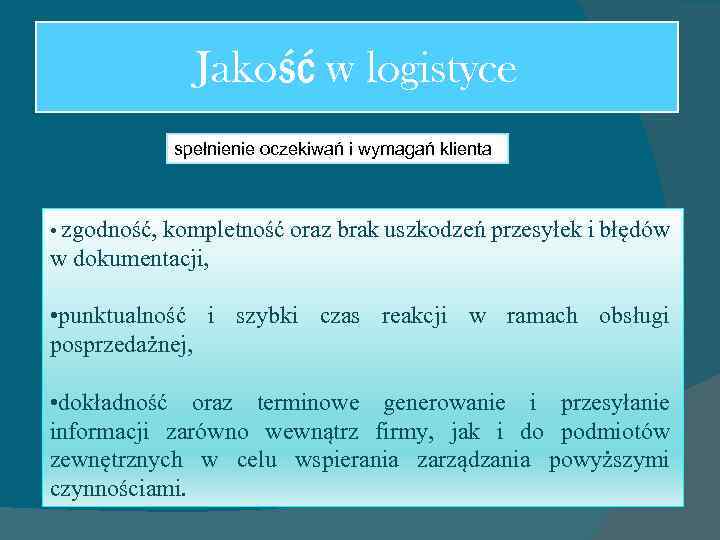 Jakość w logistyce

spełnienie oczekiwań i wymagań klienta

• zgodność, kompletność oraz brak uszkodzeń przesyłek i błędów w dokumentacji,

•punktualność i szybki czas reakcji w ramach obsługi posprzedażnej,

•dokładność oraz terminowe generowanie i przesyłanie informacji zarówno wewnątrz firmy, jak i do podmiotów zewnętrznych w celu wspierania zarządzania powyższymi czynnościami.